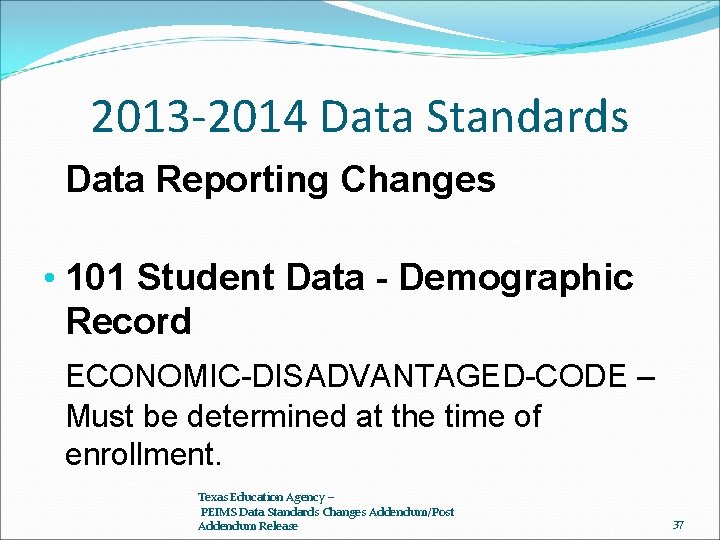 2013-2014 Data Standards

Data Reporting Changes

• 101 Student Data - Demographic Record

ECONOMIC-DISADVANTAGED-CODE – Must be determined at the time of enrollment.

Texas Education Agency – PEIMS Data Standards Changes Addendum/Post Addendum Release

37